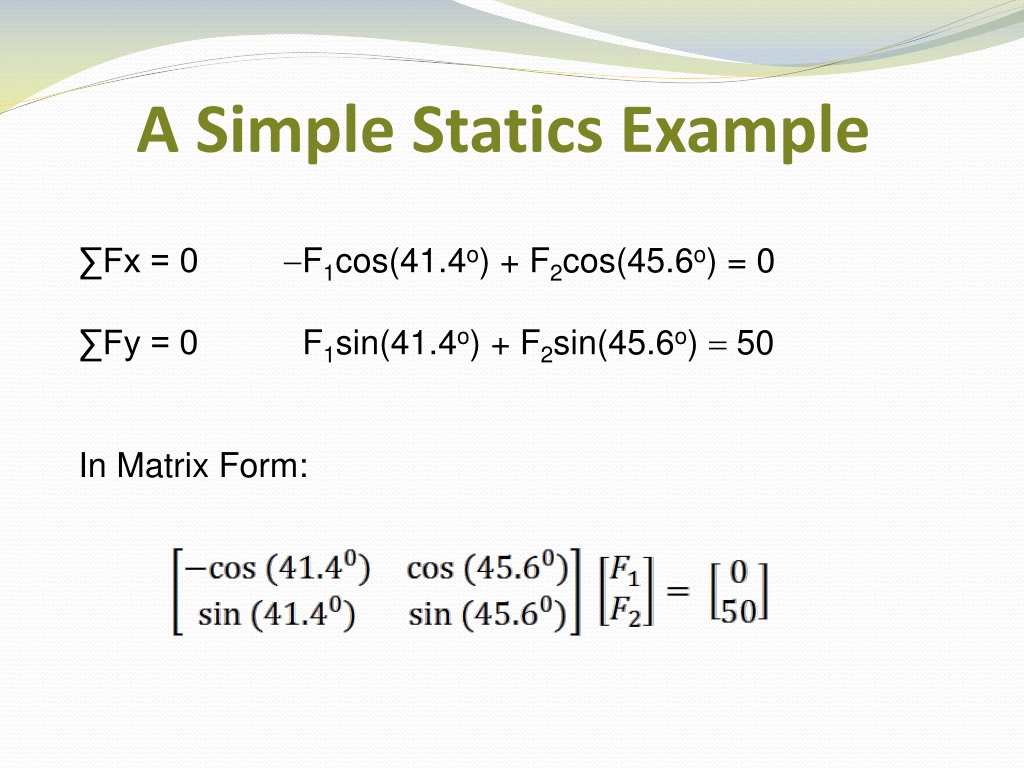 A Simple Statics Example

$\sum Fx = 0$ $-F_1\cos(41.4^o) + F_2\cos(45.6^o) = 0$

$\sum Fy = 0$ $F_1\sin(41.4^o) + F_2\sin(45.6^o) = 50$

In Matrix Form:

$\begin{bmatrix} -\cos(41.4^0) & \cos(45.6^0) \\ \sin(41.4^0) & \sin(45.6^0) \end{bmatrix} \begin{bmatrix} F_1 \\ F_2 \end{bmatrix} = \begin{bmatrix} 0 \\ 50 \end{bmatrix}$